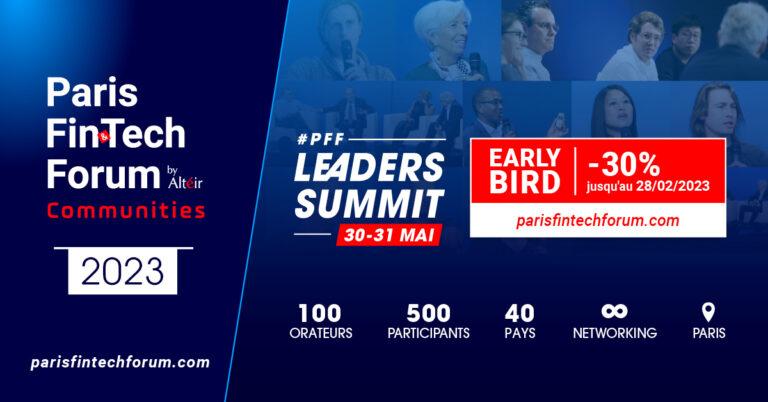 Paris FinTech Forum by Altéir
Communities

2023

parisfintechforum.com

#PFF
LEADERS SUMMIT
30-31 MAI

EARLY BIRD
-30%
jusqu'au 28/02/2023
parisfintechforum.com

100
ORATEURS

500
PARTICIPANTS

40
PAYS

∞
NETWORKING

PARIS